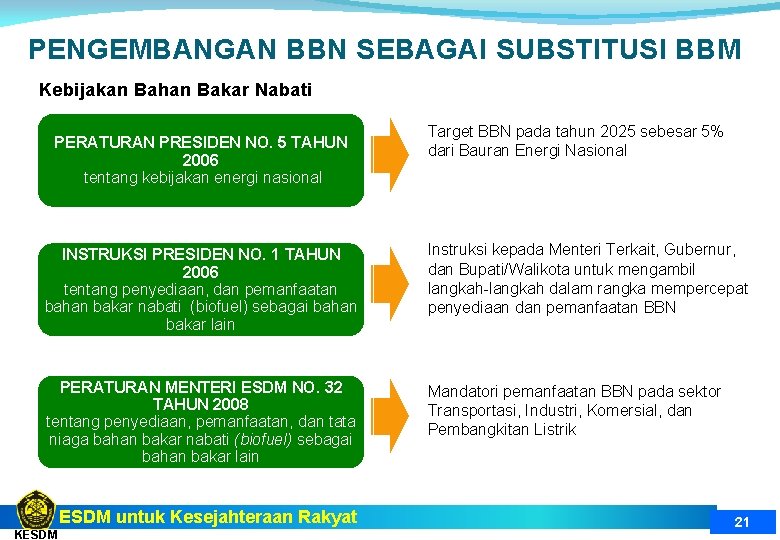 PENGEMBANGAN BBN SEBAGAI SUBSTITUSI BBM

Kebijakan Bahan Bakar Nabati

PERATURAN PRESIDEN NO. 5 TAHUN 2006
tentang kebijakan energi nasional

Target BBN pada tahun 2025 sebesar 5% dari Bauran Energi Nasional

INSTRUKSI PRESIDEN NO. 1 TAHUN 2006
tentang penyediaan, dan pemanfaatan bahan bakar nabati (biofuel) sebagai bahan bakar lain

Instruksi kepada Menteri Terkait, Gubernur, dan Bupati/Walikota untuk mengambil langkah-langkah dalam rangka mempercepat penyediaan dan pemanfaatan BBN

PERATURAN MENTERI ESDM NO. 32 TAHUN 2008
tentang penyediaan, pemanfaatan, dan tata niaga bahan bakar nabati (biofuel) sebagai bahan bakar lain

Mandatori pemanfaatan BBN pada sektor Transportasi, Industri, Komersial, dan Pembangkitan Listrik

KESDM

ESDM untuk Kesejahteraan Rakyat

21